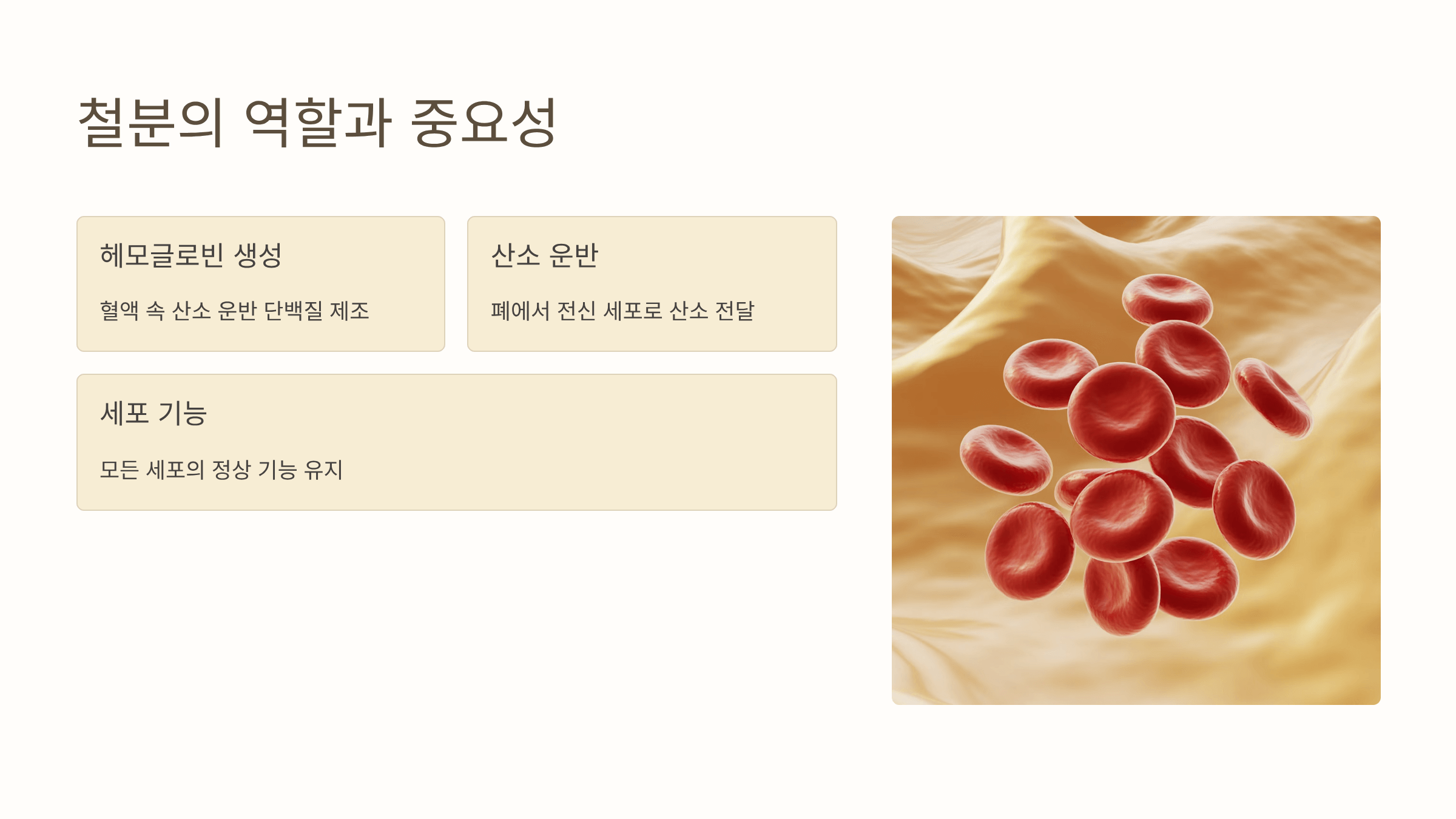 철분의 역할과 중요성

헤모글로빈 생성

혈액 속 산소 운반 단백질 제조

산소 운반

폐에서 전신 세포로 산소 전달

세포 기능

모든 세포의 정상 기능 유지